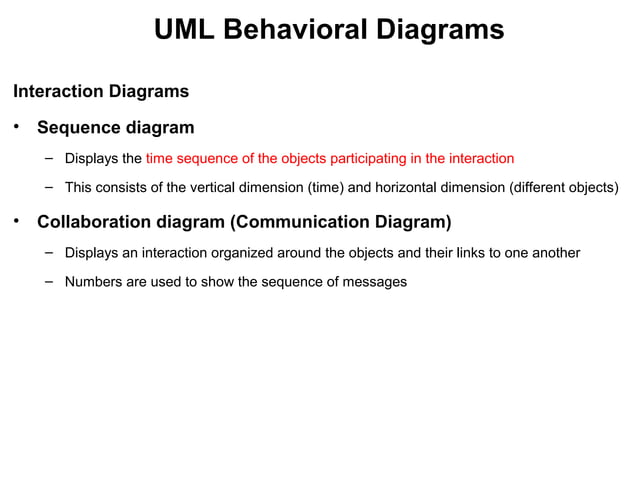 UML Behavioral Diagrams

Interaction Diagrams

• Sequence diagram

– Displays the time sequence of the objects participating in the interaction

– This consists of the vertical dimension (time) and horizontal dimension (different objects)

• Collaboration diagram (Communication Diagram)

– Displays an interaction organized around the objects and their links to one another

– Numbers are used to show the sequence of messages